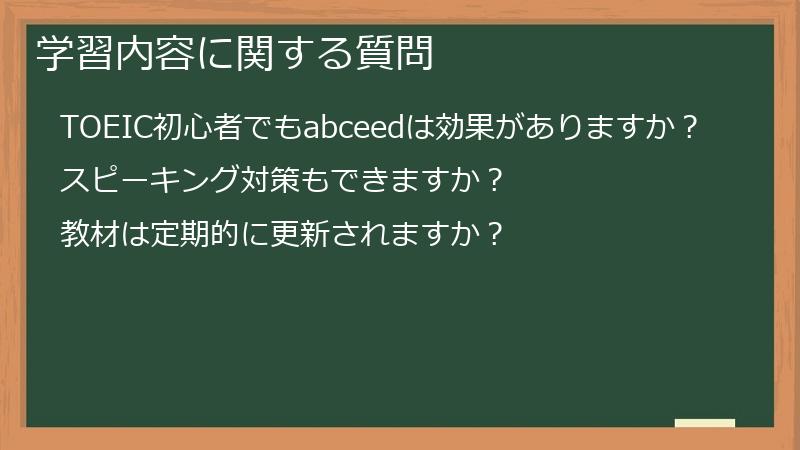 学習内容に関する質問

TOEIC初心者でもabceedは効果がありますか？

スピーキング対策もできますか？

教材は定期的に更新されますか？